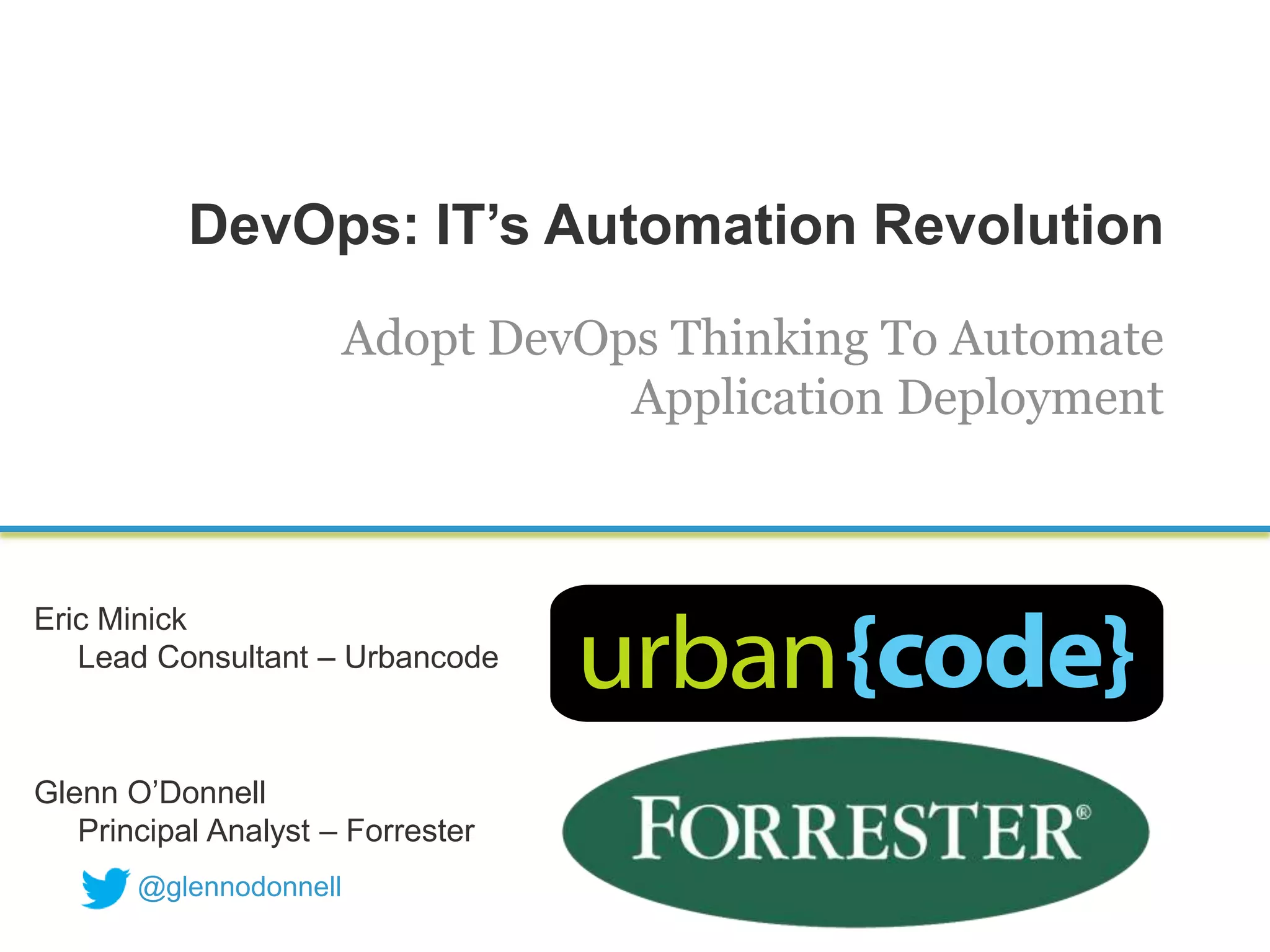 DevOps: IT’s Automation Revolution

Adopt DevOps Thinking To Automate Application Deployment

Eric Minick
Lead Consultant – Urbancode

urban{code}

Glenn O’Donnell
Principal Analyst – Forrester

@glennodonnell

FORRESTER®